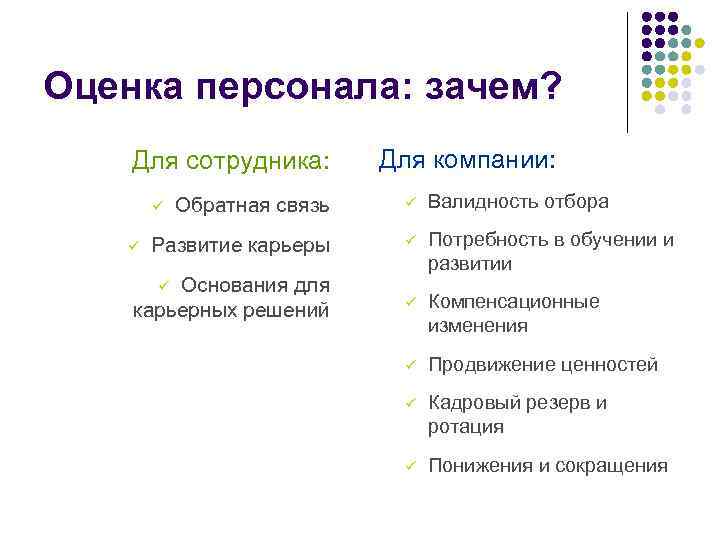 Оценка персонала: зачем?

Для сотрудника:

✓ Обратная связь

✓ Развитие карьеры

✓ Основания для карьерных решений

Для компании:

✓ Валидность отбора

✓ Потребность в обучении и развитии

✓ Компенсационные изменения

✓ Продвижение ценностей

✓ Кадровый резерв и ротация

✓ Понижения и сокращения